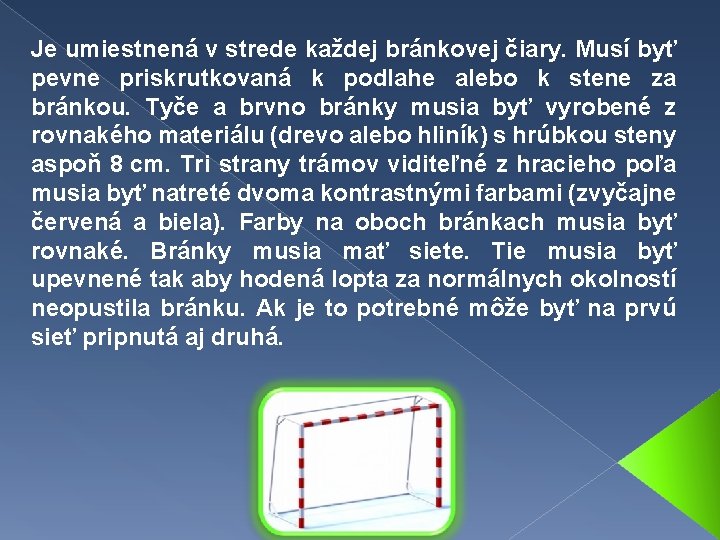 Je umiestnená v strede každej bránkovej čiary. Musí byť pevne priskrutkovaná k podlahe alebo k stene za bránkou. Tyče a brvno bránky musia byť vyrobené z rovnakého materiálu (drevo alebo hliník) s hrúbkou steny aspoň 8 cm. Tri strany trámov viditeľné z hracieho poľa musia byť natreté dvoma kontrastnými farbami (zvyčajne červená a biela). Farby na oboch bránkach musia byť rovnaké. Bránky musia mať siete. Tie musia byť upevnené tak aby hodená lopta za normálnych okolností neopustila bránku. Ak je to potrebné môže byť na prvú sieť pripnutá aj druhá.